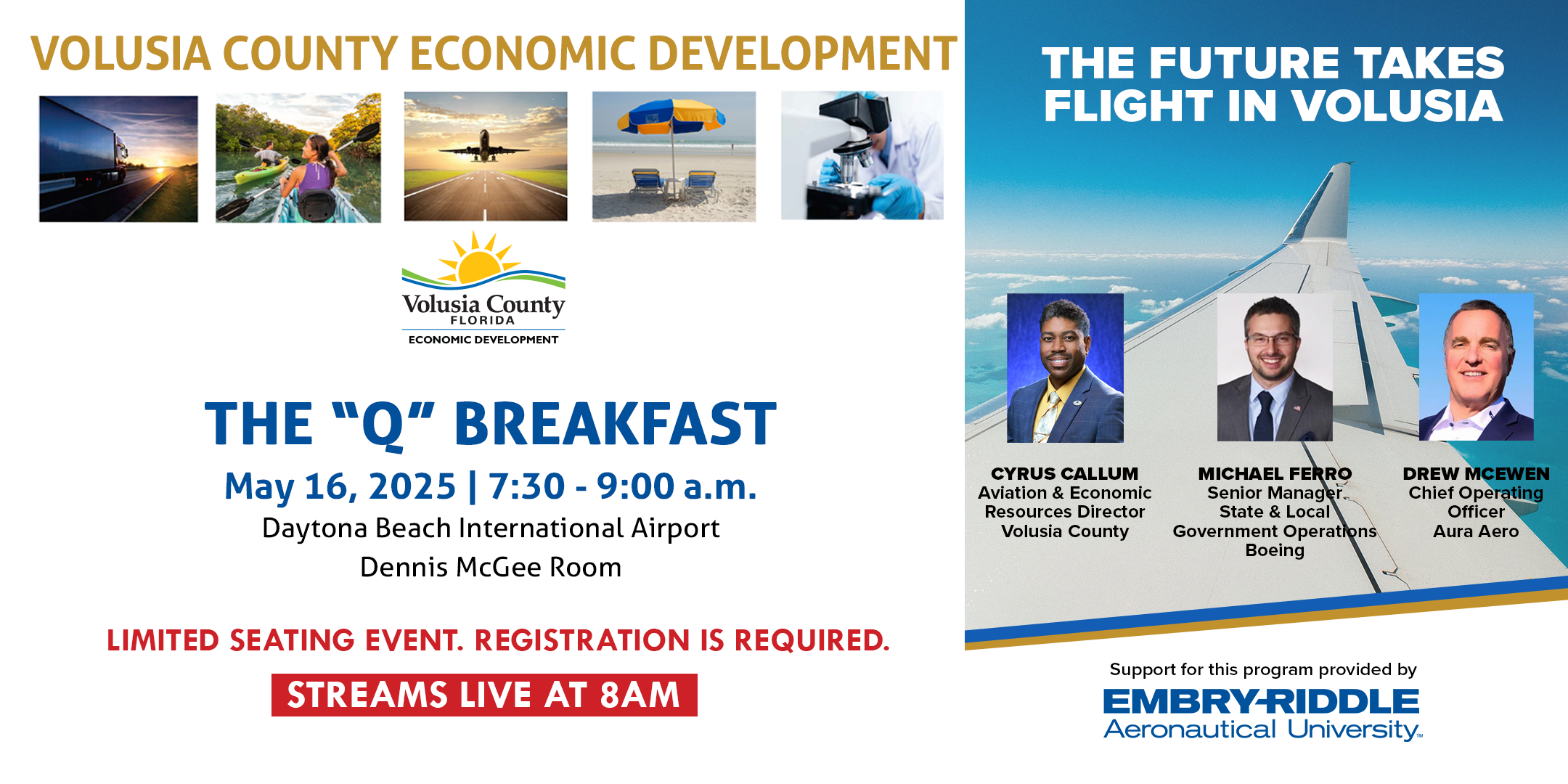 VOLUSIA COUNTY ECONOMIC DEVELOPMENT

Volusia County
FLORIDA
ECONOMIC DEVELOPMENT

THE "Q" BREAKFAST
May 16, 2025 | 7:30 - 9:00 a.m.
Daytona Beach International Airport
Dennis McGee Room

LIMITED SEATING EVENT. REGISTRATION IS REQUIRED.

STREAMS LIVE AT 8AM

THE FUTURE TAKES FLIGHT IN VOLUSIA

CYRUS CALLUM
Aviation & Economic Resources Director
Volusia County

MICHAEL FERRO
Senior Manager
State & Local Government Operations
Boeing

DREW MCEWEN
Chief Operating Officer
Aura Aero

Support for this program provided by
EMBRY-RIDDLE
Aeronautical University™